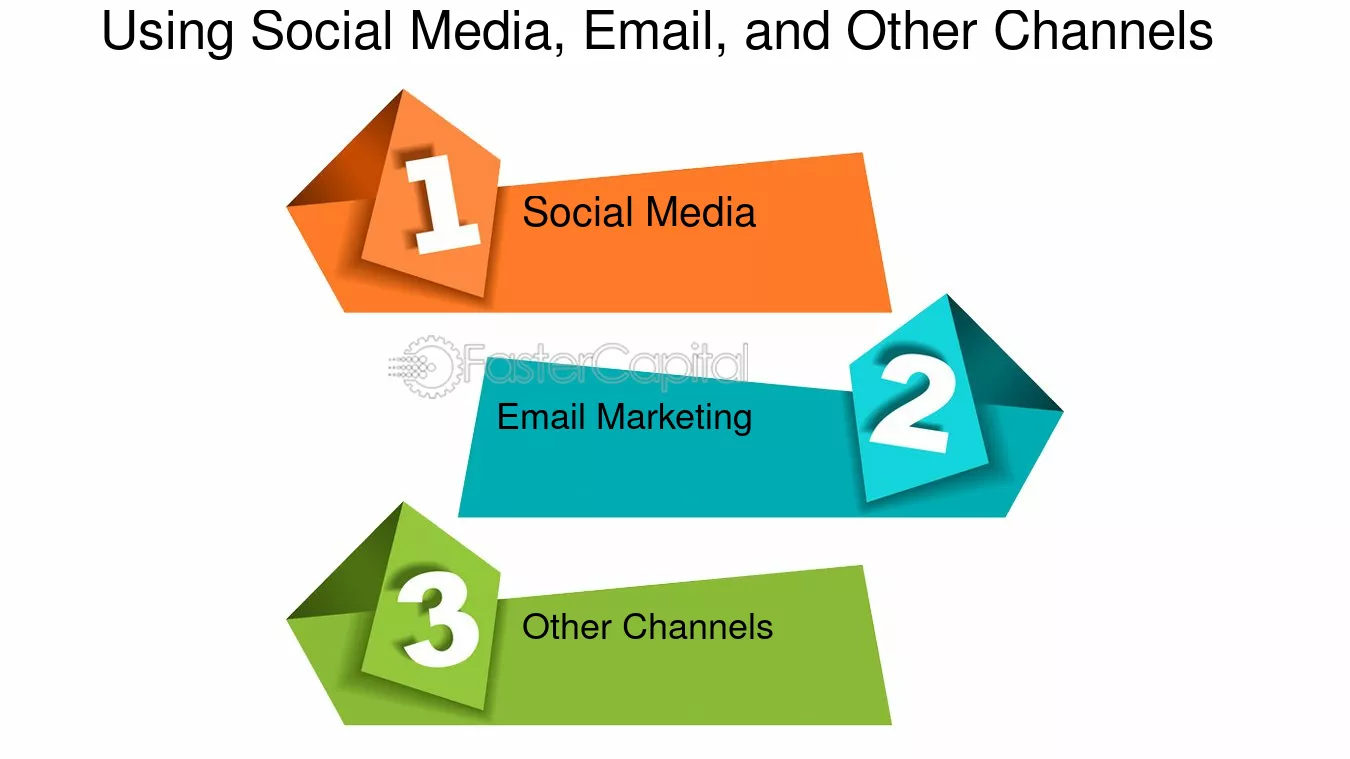 Using Social Media, Email, and Other Channels

1 Social Media

FasterCapital

Email Marketing 2

3 Other Channels